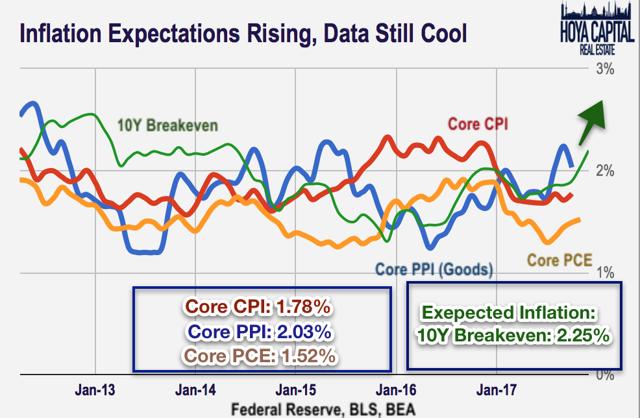 Inflation Expectations Rising, Data Still Cool

HOYA CAPITAL
REAL ESTATE

3%
2%
1%
0%

10Y Breakeven
Core CPI
Core PPI (Goods)
Core PCE

Core CPI: 1.78%
Core PPI: 2.03%
Core PCE: 1.52%

Exepected Inflation:
10Y Breakeven: 2.25%

Jan-13
Jan-14
Jan-15
Jan-16
Jan-17

Federal Reserve, BLS, BEA